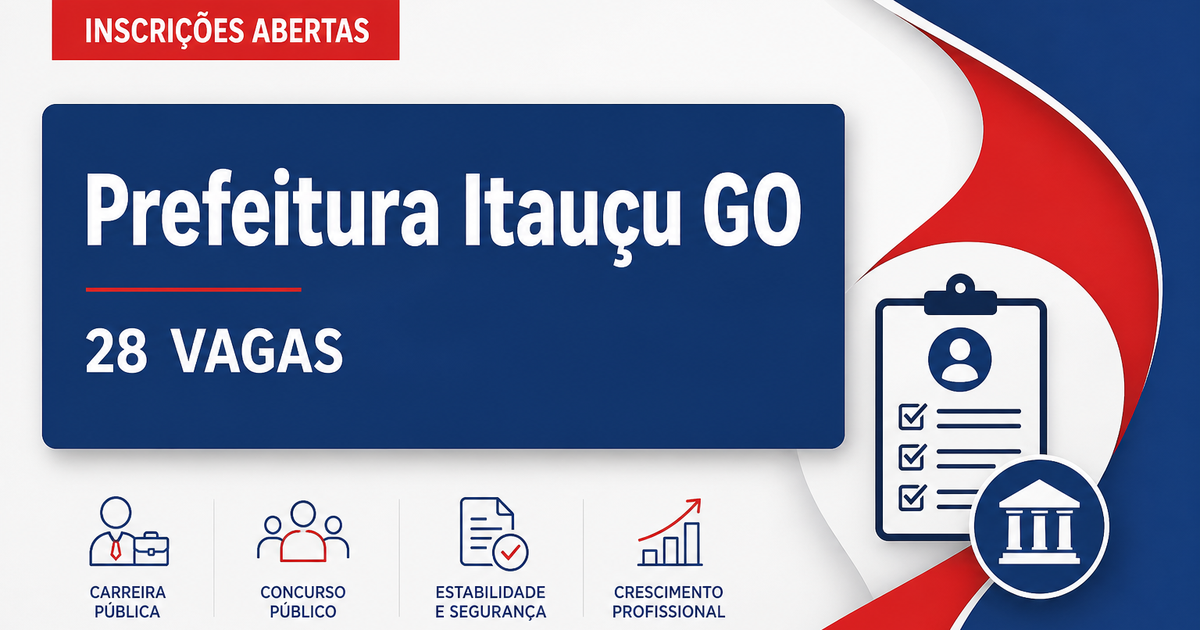 INSCRIÇÕES ABERTAS

Prefeitura Itauçu GO

28 VAGAS

CARREIRA PÚBLICA

CONCURSO PÚBLICO

ESTABILIDADE E SEGURANÇA

CRESCIMENTO PROFISSIONAL